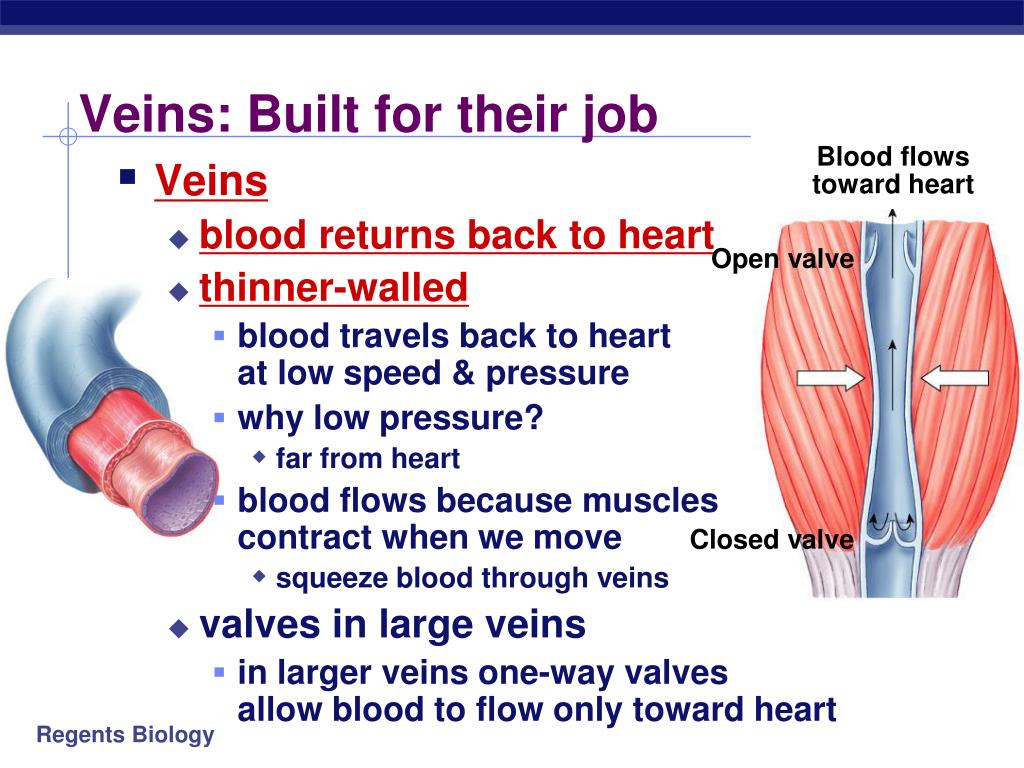 Veins: Built for their job

Veins

blood returns back to heart

thinner-walled

blood travels back to heart at low speed & pressure

why low pressure?

far from heart

blood flows because muscles contract when we move

squeeze blood through veins

valves in large veins

in larger veins one-way valves allow blood to flow only toward heart

Blood flows toward heart

Open valve

Closed valve

Regents Biology